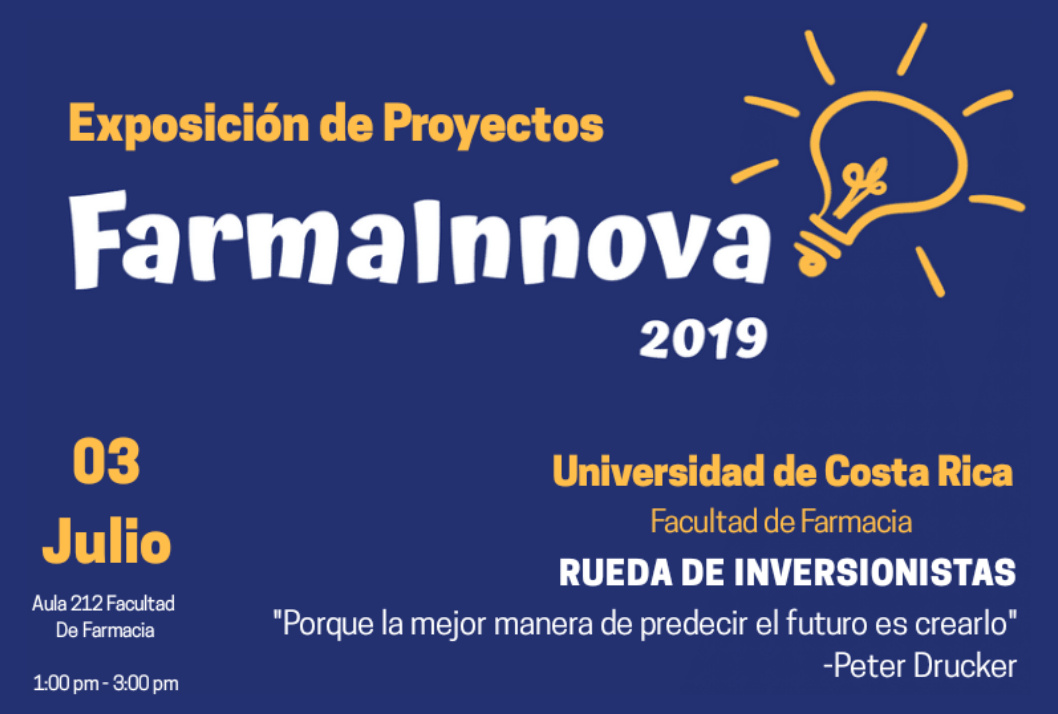 Exposición de Proyectos

FarmaInnova

2019

03

Julio

Aula 212 Facultad De Farmacia

1:00 pm - 3:00 pm

Universidad de Costa Rica

Facultad de Farmacia

RUEDA DE INVERSIONISTAS

"Porque la mejor manera de predecir el futuro es crearlo"
-Peter Drucker